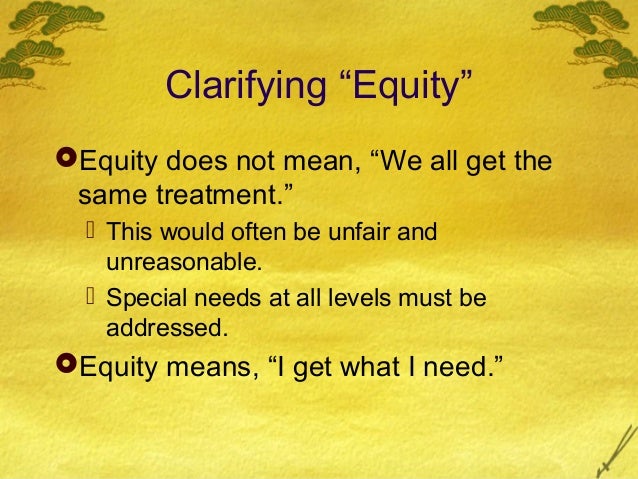 Clarifying “Equity”

Equity does not mean, “We all get the same treatment.”

This would often be unfair and unreasonable.

Special needs at all levels must be addressed.

Equity means, “I get what I need.”